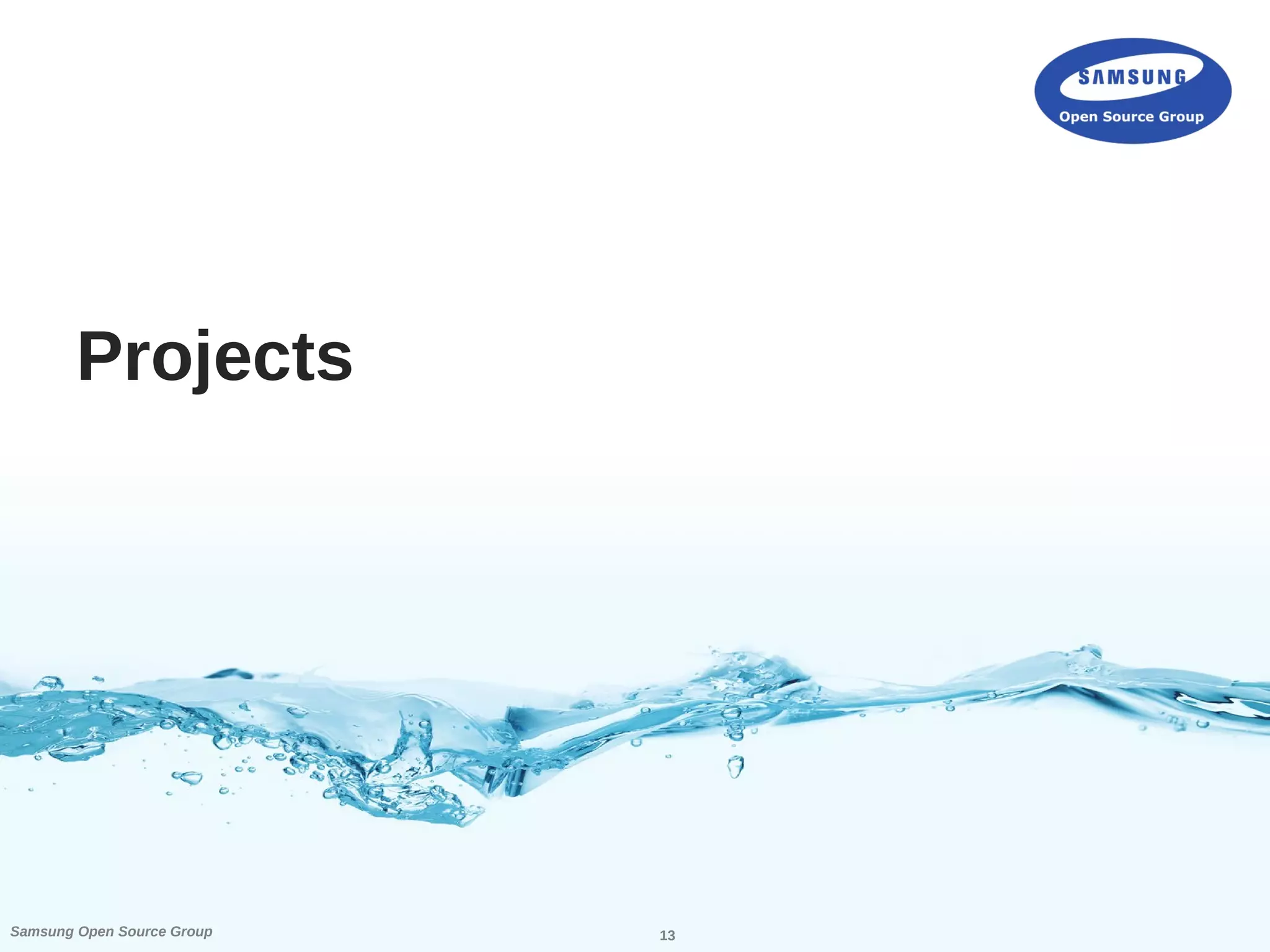 SAMSUNG
Open Source Group

Projects

Samsung Open Source Group

13